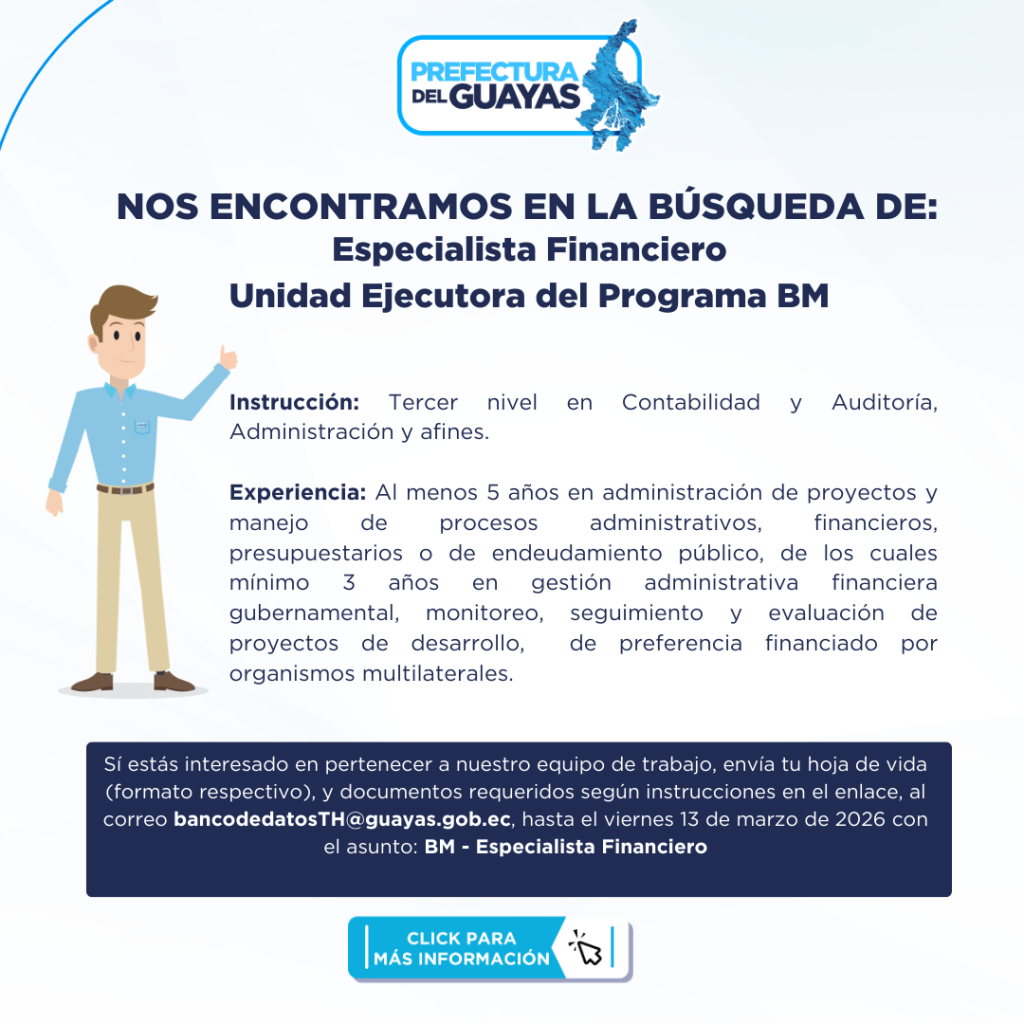 PREFECTURA DEL GUAYAS

NOS ENCONTRAMOS EN LA BÚSQUEDA DE:
Especialista Financiero
Unidad Ejecutora del Programa BM

Instrucción: Tercer nivel en Contabilidad y Auditoría, Administración y afines.

Experiencia: Al menos 5 años en administración de proyectos y manejo de procesos administrativos, financieros, presupuestarios o de endeudamiento público, de los cuales mínimo 3 años en gestión administrativa financiera gubernamental, monitoreo, seguimiento y evaluación de proyectos de desarrollo, de preferencia financiado por organismos multilaterales.

Sí estás interesado en pertenecer a nuestro equipo de trabajo, envía tu hoja de vida (formato respectivo), y documentos requeridos según instrucciones en el enlace, al correo bancodedatosTH@guayas.gob.ec, hasta el viernes 13 de marzo de 2026 con el asunto: BM - Especialista Financiero

CLICK PARA MÁS INFORMACIÓN